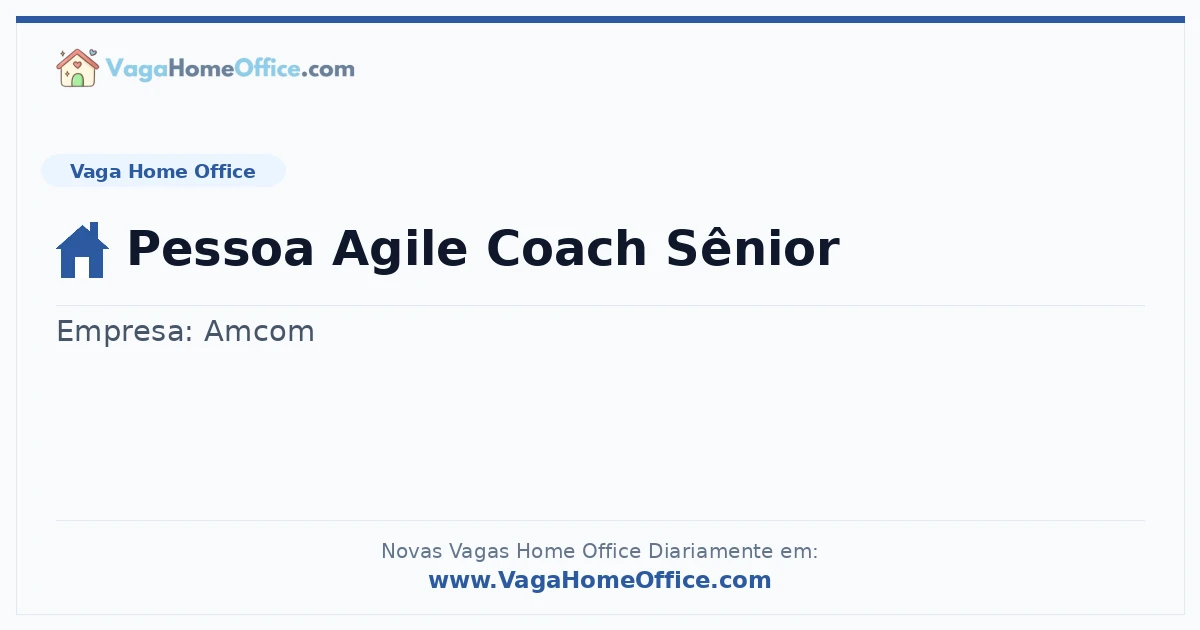 VagaHomeOffice.com

Vaga Home Office

Pessoa Agile Coach Sênior

Empresa: Amcom

Novas Vagas Home Office Diariamente em:
www.VagaHomeOffice.com